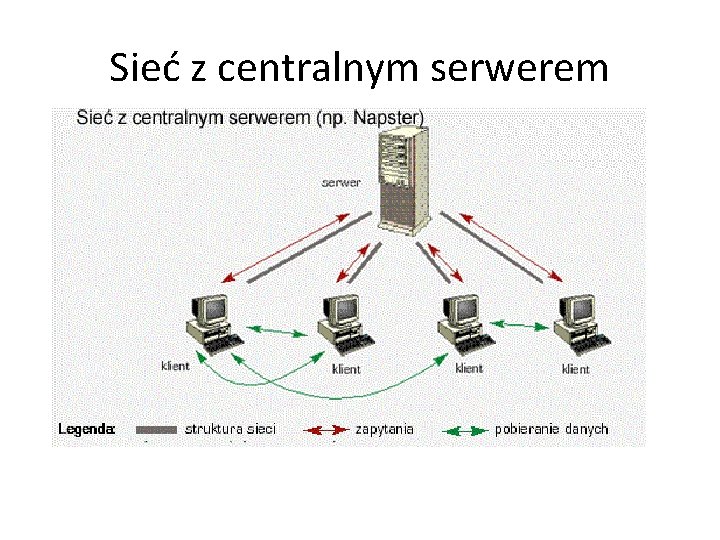 Sieć z centralnym serwerem

Sieć z centralnym serwerem (np. Napster)

serwer

klient

klient

klient

klient

Legenda: struktura sieci zapytania pobieranie danych